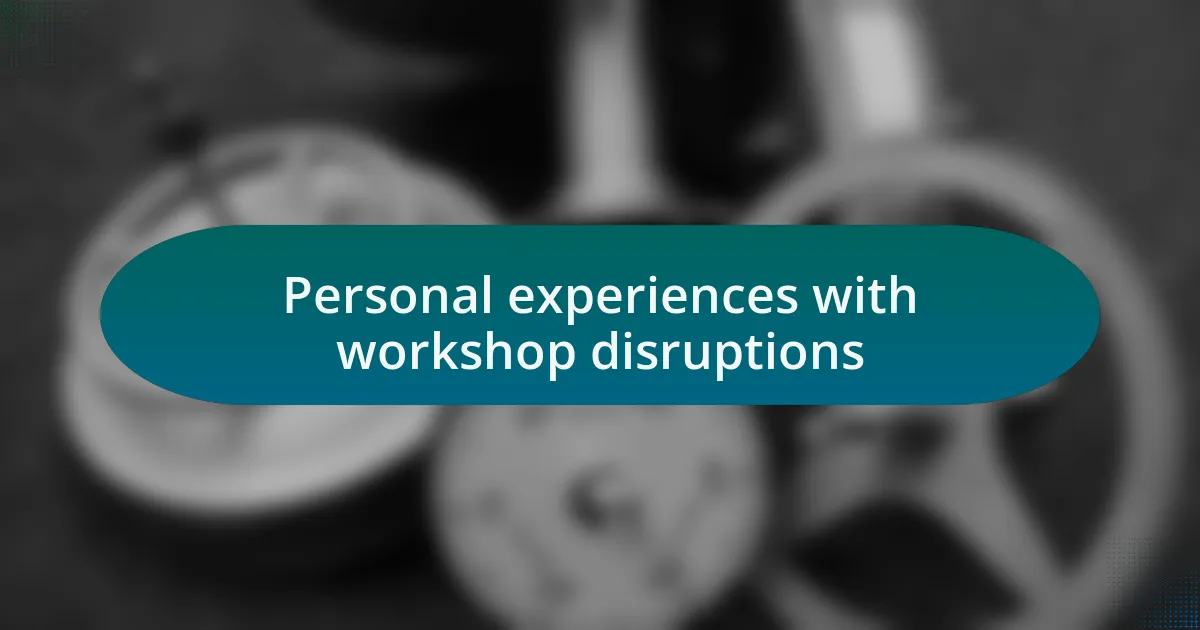 Personal experiences with workshop disruptions